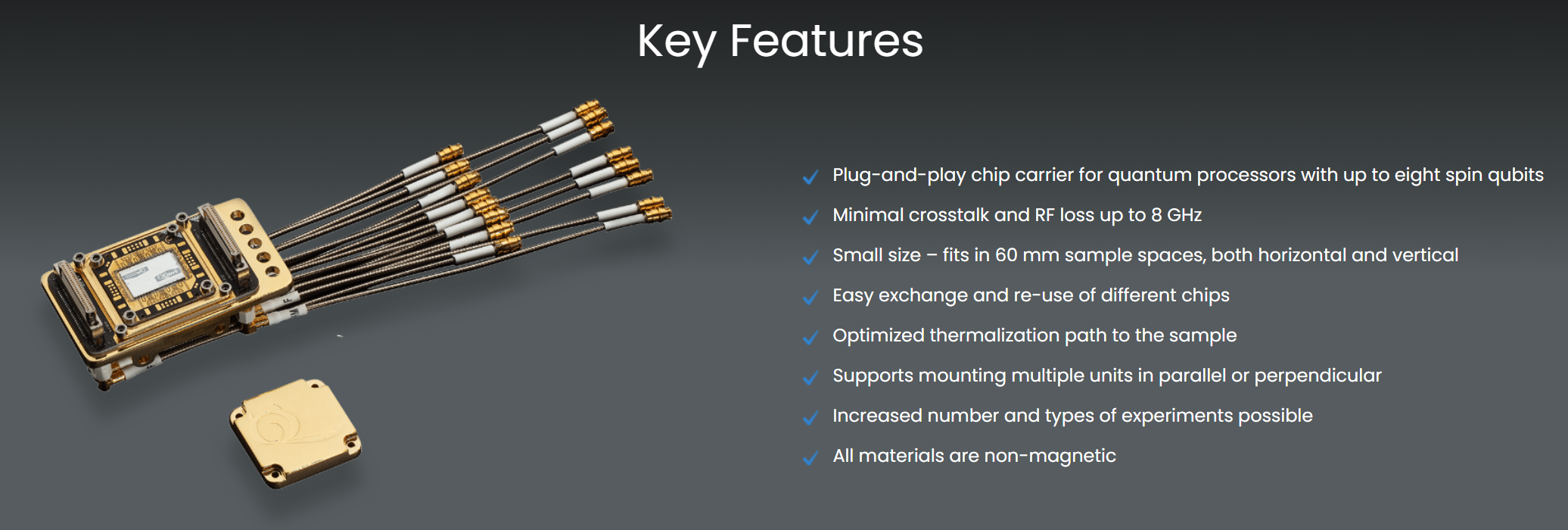 Key Features

Plug-and-play chip carrier for quantum processors with up to eight spin qubits

Minimal crosstalk and RF loss up to 8 GHz

Small size – fits in 60 mm sample spaces, both horizontal and vertical

Easy exchange and re-use of different chips

Optimized thermalization path to the sample

Supports mounting multiple units in parallel or perpendicular

Increased number and types of experiments possible

All materials are non-magnetic